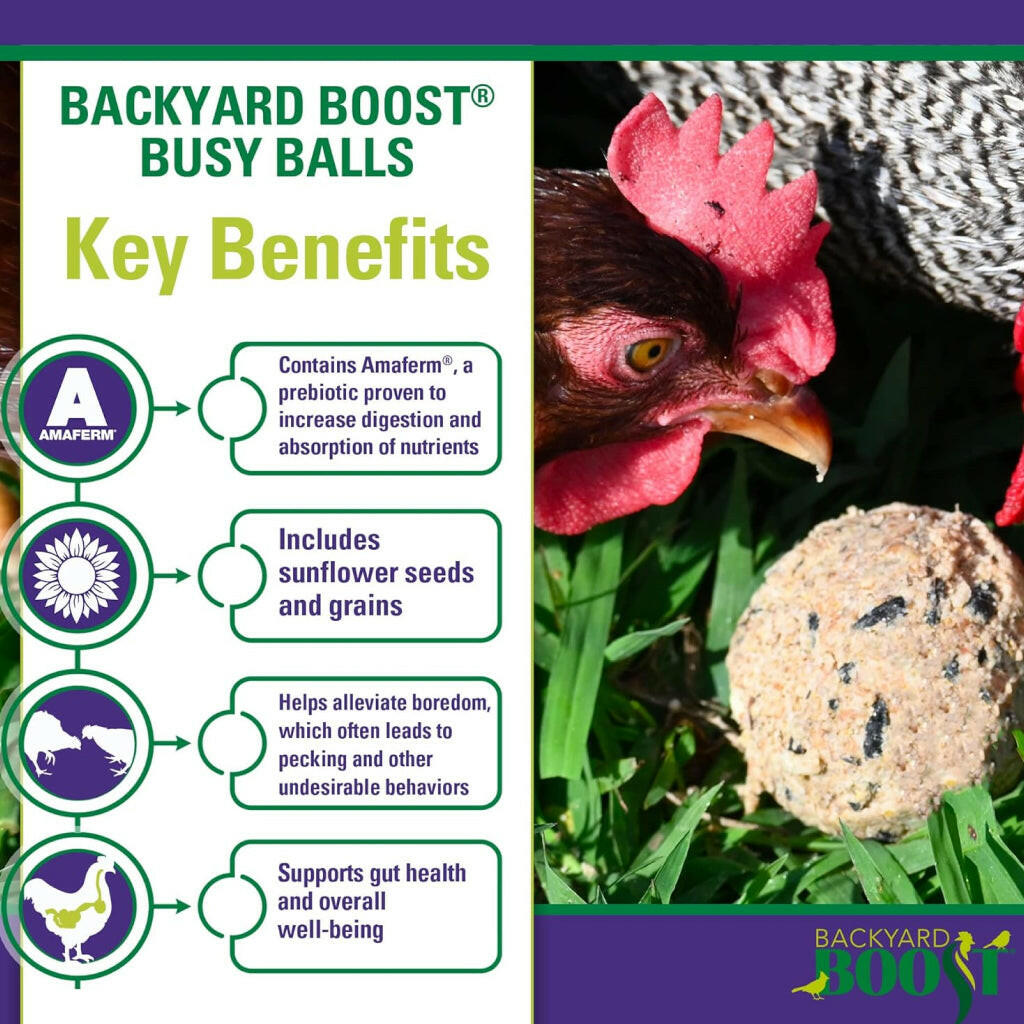 BACKYARD BOOST®
BUSY BALLS

Key Benefits

A
AMAFERM

Contains Amaferm®, a prebiotic proven to increase digestion and absorption of nutrients

Includes sunflower seeds and grains

Helps alleviate boredom, which often leads to pecking and other undesirable behaviors

Supports gut health and overall well-being

BACKYARD
BOOST